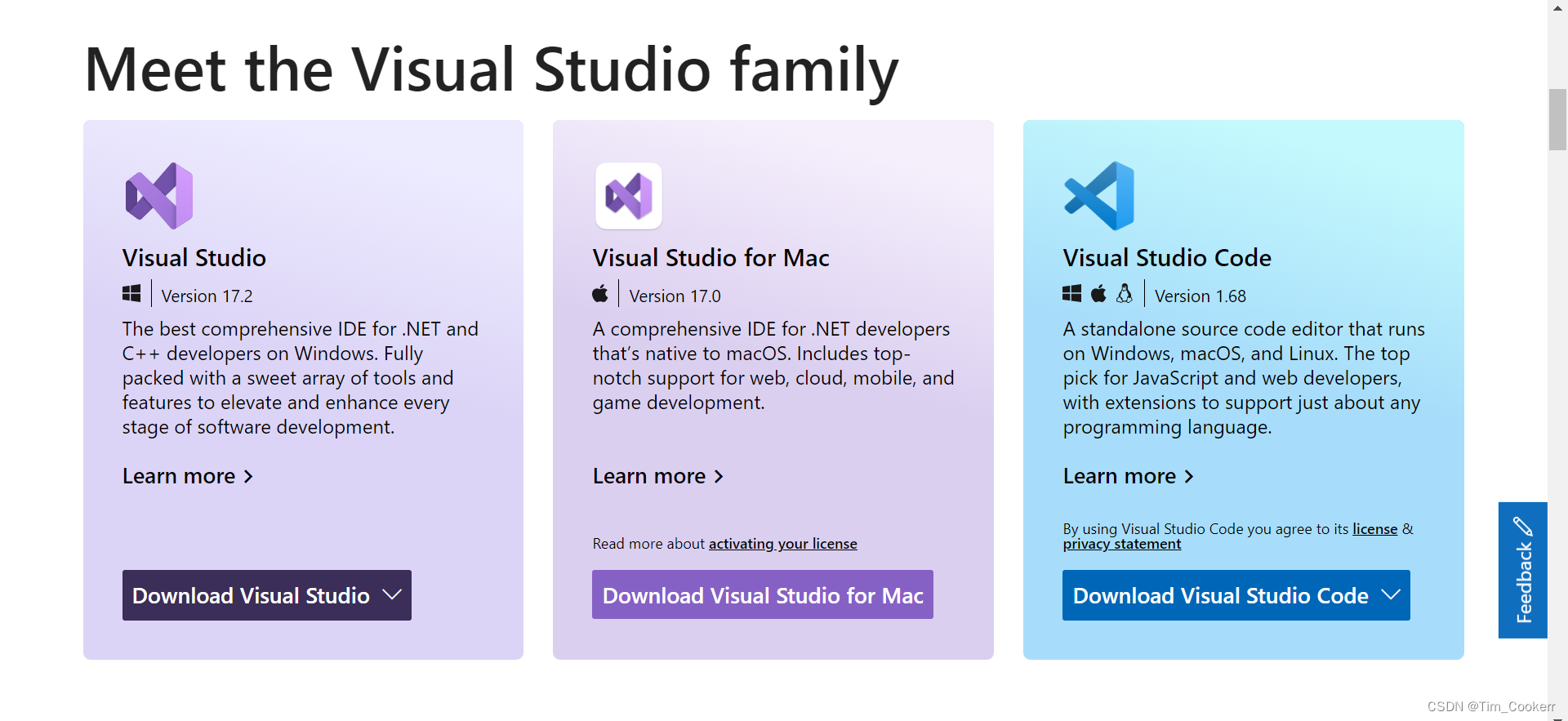 Meet the Visual Studio family

Visual Studio

Version 17.2

The best comprehensive IDE for .NET and C++ developers on Windows. Fully packed with a sweet array of tools and features to elevate and enhance every stage of software development.

Learn more >

Download Visual Studio

Visual Studio for Mac

Version 17.0

A comprehensive IDE for .NET developers that's native to macOS. Includes top-notch support for web, cloud, mobile, and game development.

Learn more >

Read more about activating your license

Download Visual Studio for Mac

Visual Studio Code

Version 1.68

A standalone source code editor that runs on Windows, macOS, and Linux. The top pick for JavaScript and web developers, with extensions to support just about any programming language.

Learn more >

By using Visual Studio Code you agree to its license & privacy statement

Download Visual Studio Code

Feedback

CSDN @Tim_Cookerr